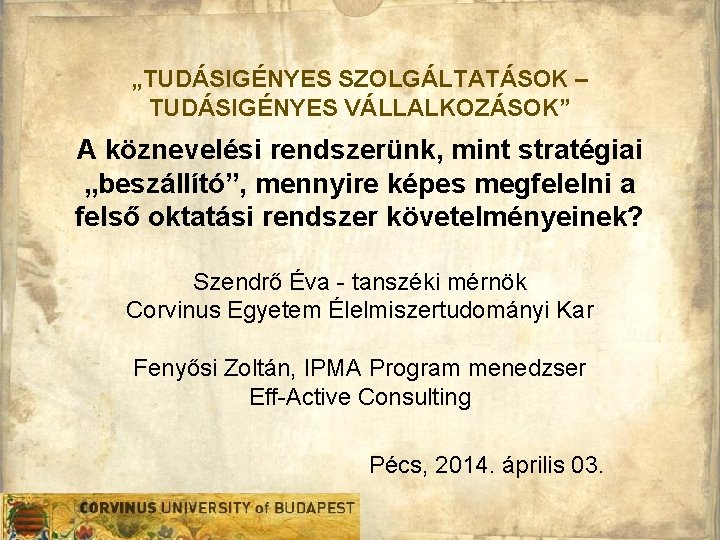 „TUDÁSIGÉNYES SZOLGÁLTATÁSOK – TUDÁSIGÉNYES VÁLLALKOZÁSOK”

A köznevelési rendszerünk, mint stratégiai „beszállító”, mennyire képes megfelelni a felső oktatási rendszer követelményeinek?

Szendrő Éva - tanszéki mérnök
Corvinus Egyetem Élelmiszertudományi Kar

Fenyősi Zoltán, IPMA Program menedzser
Eff-Active Consulting

Pécs, 2014. április 03.

CORVINUS UNIVERSITY of BUDAPEST